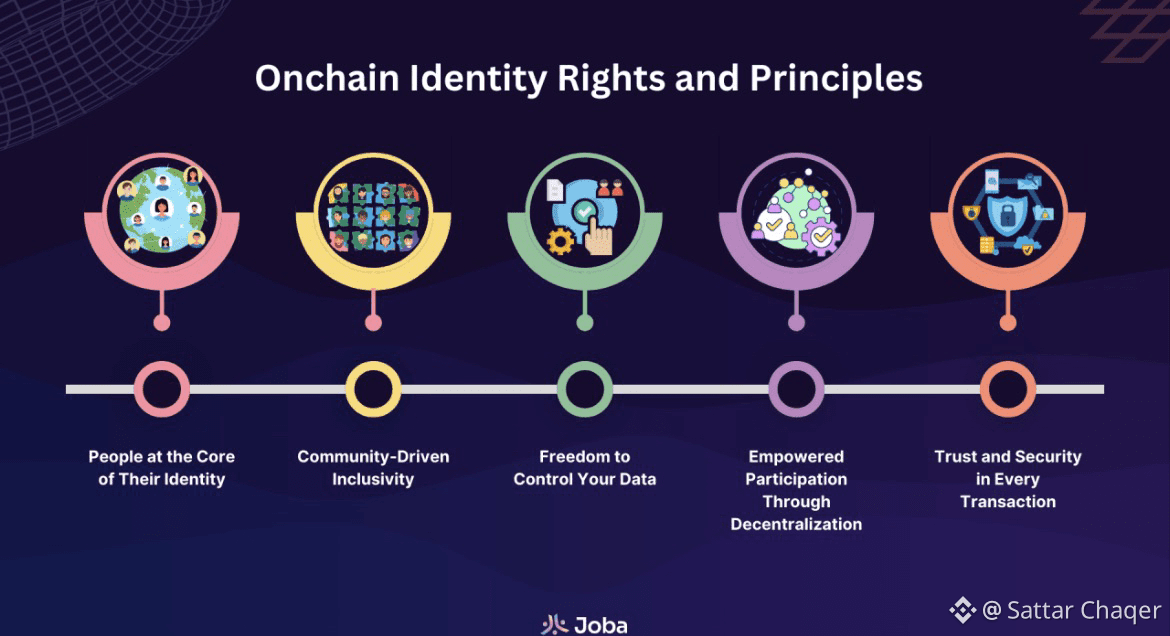 Onchain Identity Rights and Principles

People at the Core of Their Identity

Community-Driven Inclusivity

Freedom to Control Your Data

Empowered Participation Through Decentralization

Trust and Security in Every Transaction

Joba

@ Sattar Chaqer